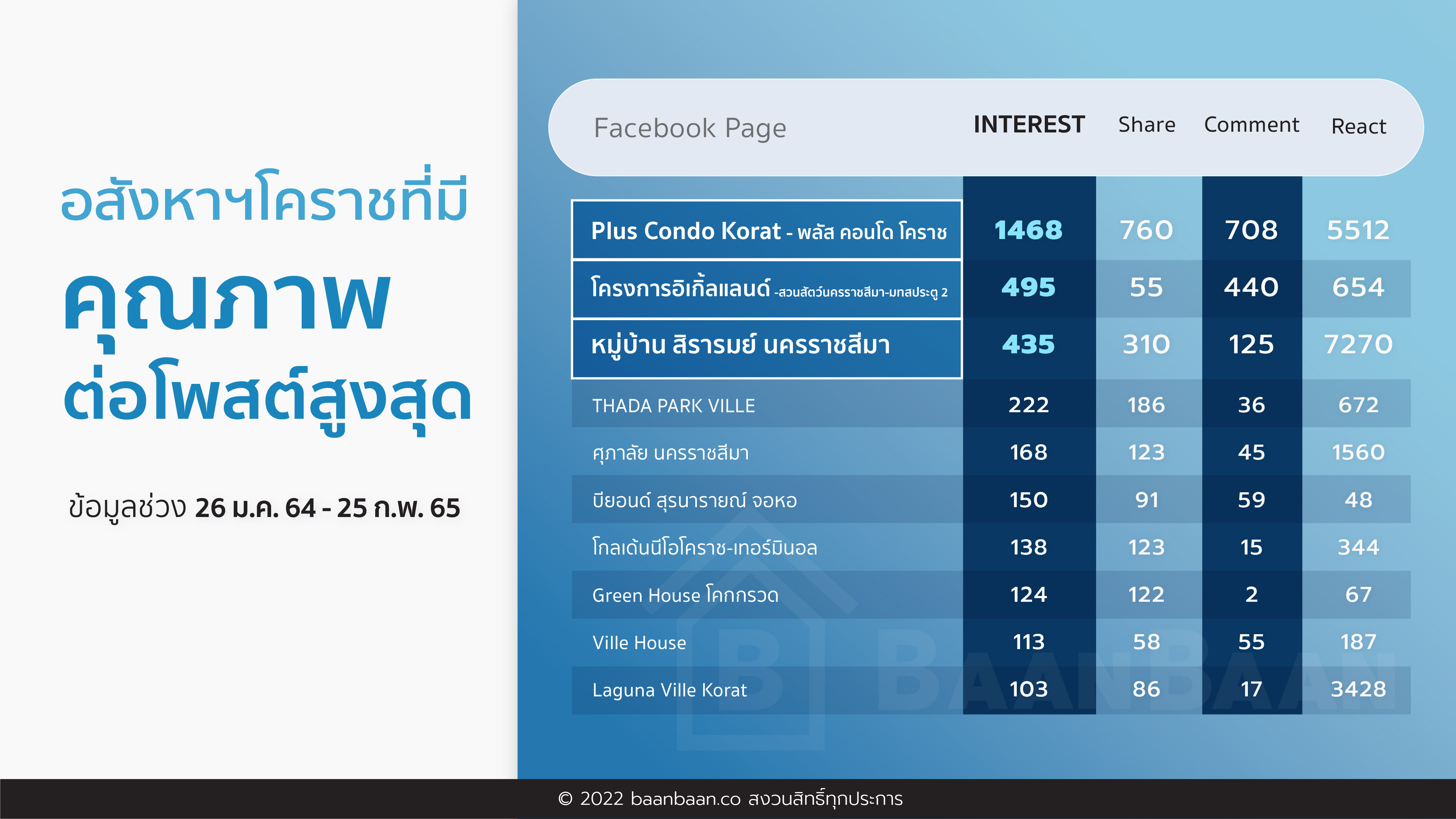 อสังหาฯโคราชที่มี

คุณภาพ

ต่อโพสต์สูงสุด

ข้อมูลช่วง 26 ม.ค. 64 - 25 ก.พ. 65

| Facebook Page | INTEREST | Share | Comment | React |
|---|---|---|---|---|
| Plus Condo Korat - พลัส คอนโด โคราช | 1468 | 760 | 708 | 5512 |
| โครงการอิเกิ้ลแลนด์ -สวนสัตว์นครราชสีมา-มทสประตู 2 | 495 | 55 | 440 | 654 |
| หมู่บ้าน สิรารมย์ นครราชสีมา | 435 | 310 | 125 | 7270 |
| THADA PARK VILLE | 222 | 186 | 36 | 672 |
| ศุภาลัย นครราชสีมา | 168 | 123 | 45 | 1560 |
| บียอนด์ สุรนารายณ์ จอหอ | 150 | 91 | 59 | 48 |
| โกลเด้นนีโอโคราช-เทอร์มินอล | 138 | 123 | 15 | 344 |
| Green House โคกกรวด | 124 | 122 | 2 | 67 |
| Ville House | 113 | 58 | 55 | 187 |
| Laguna Ville Korat | 103 | 86 | 17 | 3428 |

BAANBAAN

© 2022 baanbaan.co สงวนสิทธิ์ทุกประการ